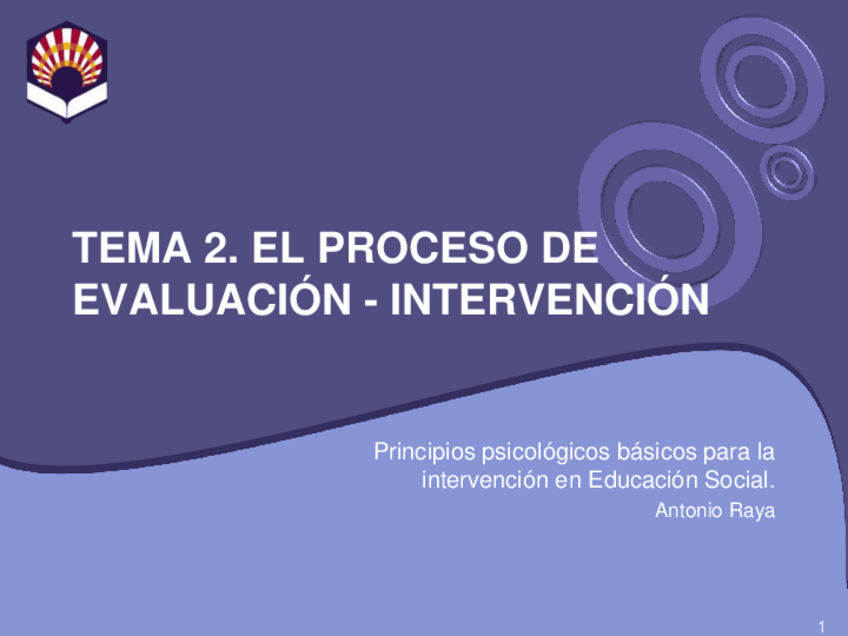 TEMA 2. EL PROCESO DE EVALUACIÓN - INTERVENCIÓN

Principios psicológicos básicos para la intervención en Educación Social.

Antonio Raya

1